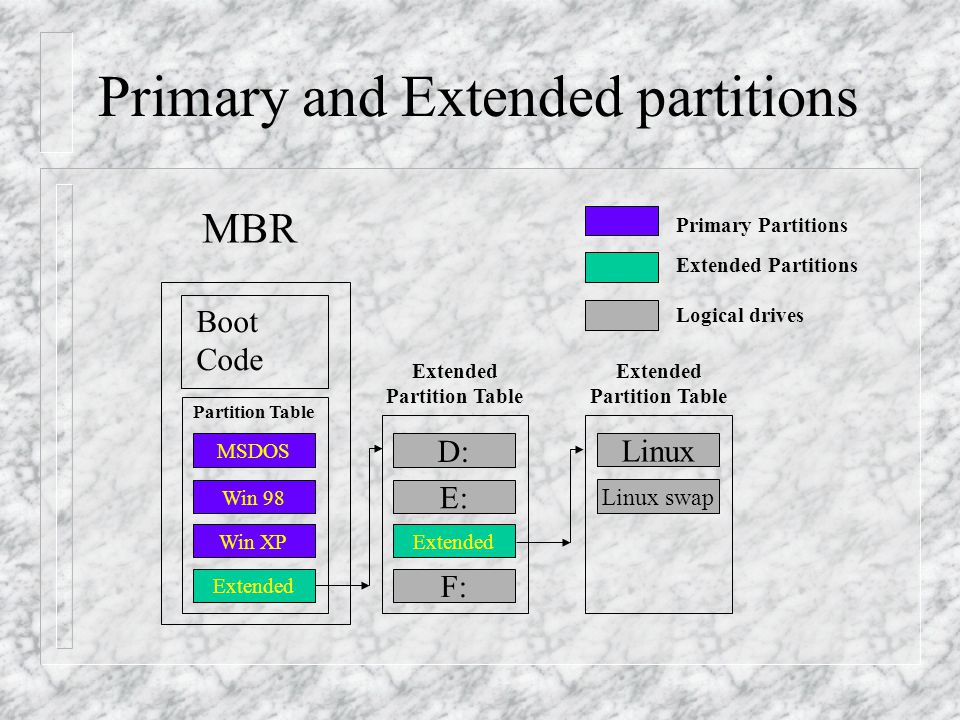 Primary and Extended partitions

MBR

Primary Partitions

Extended Partitions

Logical drives

Boot Code

Partition Table

MSDOS

Win 98

Win XP

Extended

Extended Partition Table

D:

E:

Extended

F:

Extended Partition Table

Linux

Linux swap